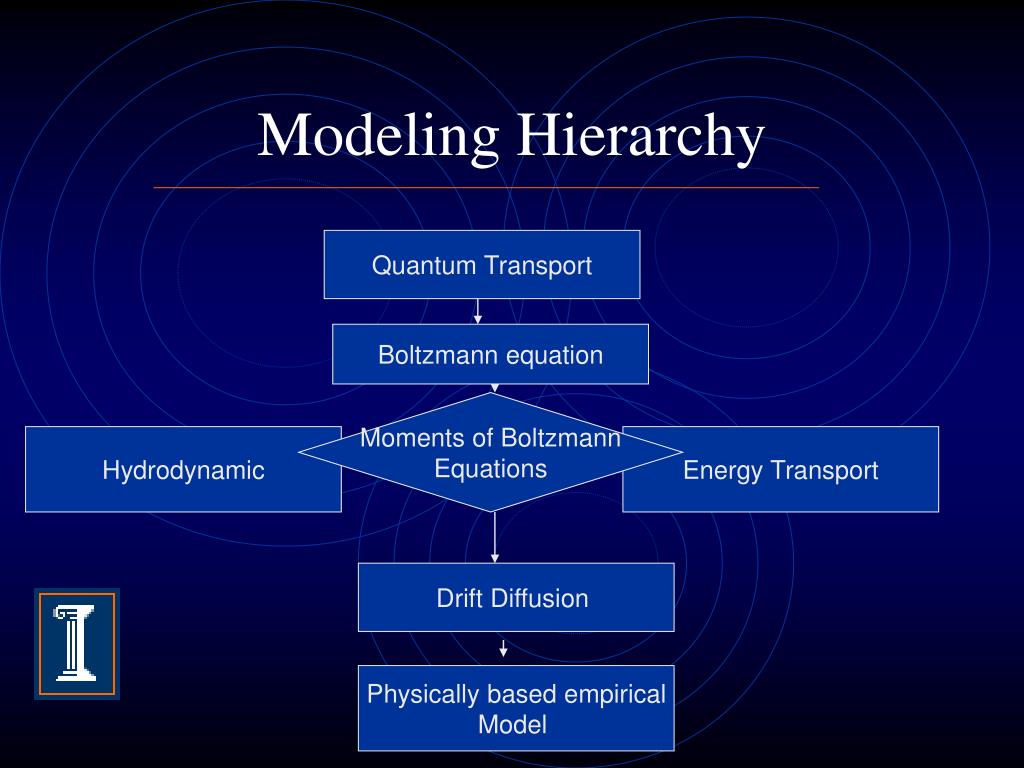 Modeling Hierarchy

Quantum Transport

Boltzmann equation

Hydrodynamic

Moments of Boltzmann Equations

Energy Transport

Drift Diffusion

Physically based empirical Model